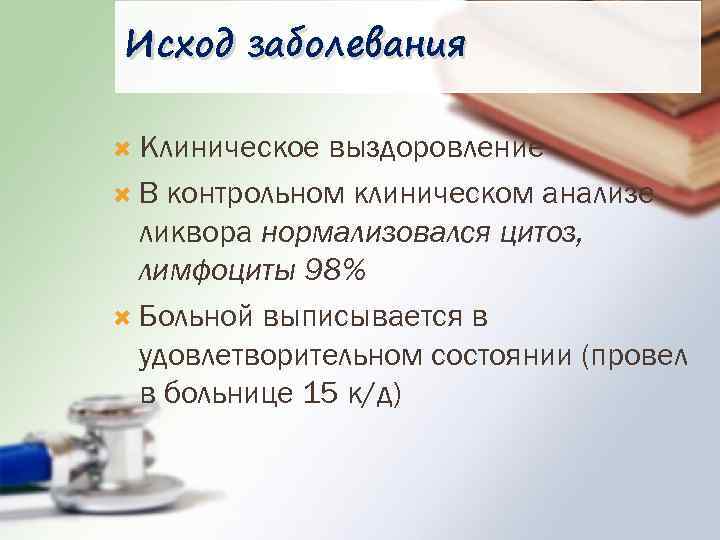 Исход заболевания

Клиническое выздоровление

В контрольном клиническом анализе ликвора нормализовался цитоз, лимфоциты 98%

Больной выписывается в удовлетворительном состоянии (провел в больнице 15 к/д)